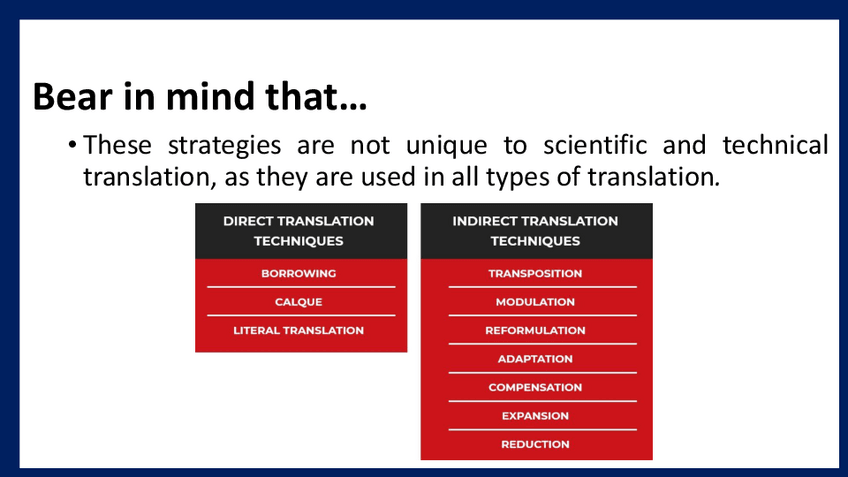 Bear in mind that…

• These strategies are not unique to scientific and technical translation, as they are used in all types of translation.

DIRECT TRANSLATION TECHNIQUES

BORROWING

CALQUE

LITERAL TRANSLATION

INDIRECT TRANSLATION TECHNIQUES

TRANSPOSITION

MODULATION

REFORMULATION

ADAPTATION

COMPENSATION

EXPANSION

REDUCTION